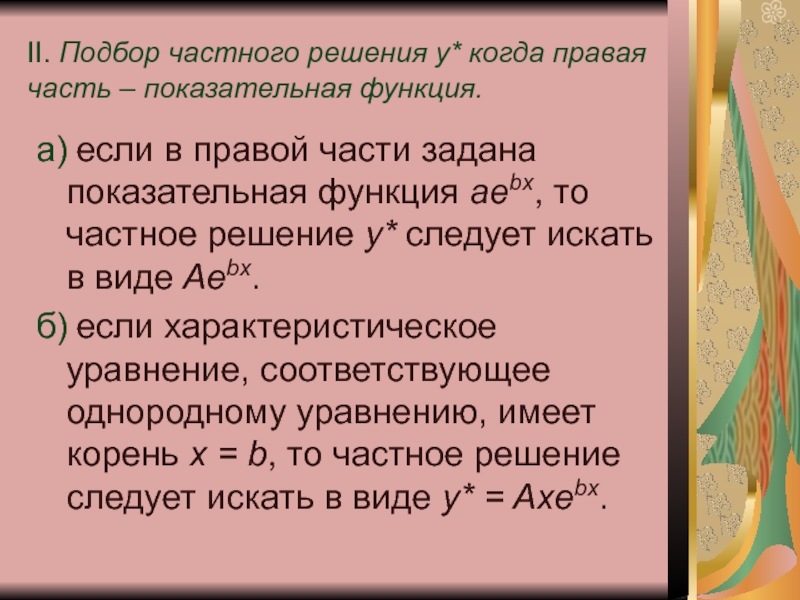 II. Подбор частного решения $y^*$ когда правая часть – показательная функция.

а) если в правой части задана показательная функция $ae^{bx}$, то частное решение $y^*$ следует искать в виде $Ae^{bx}$.

б) если характеристическое уравнение, соответствующее однородному уравнению, имеет корень $x = b$, то частное решение следует искать в виде $y^* = Axe^{bx}$.